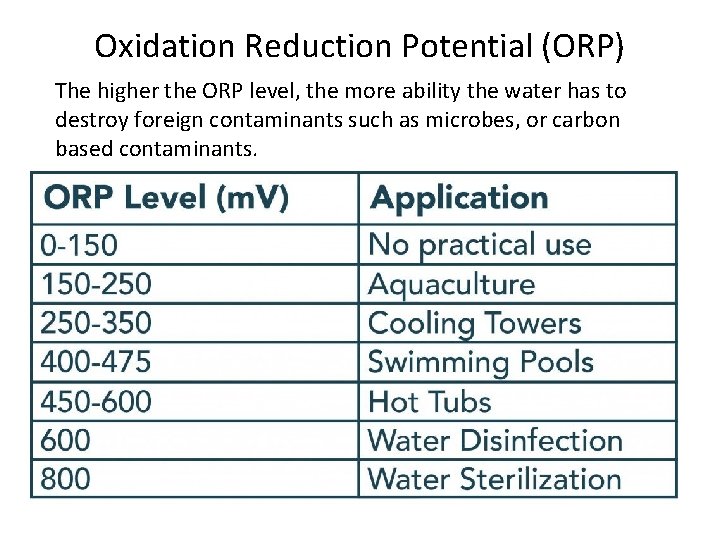 Oxidation Reduction Potential (ORP)

The higher the ORP level, the more ability the water has to destroy foreign contaminants such as microbes, or carbon based contaminants.

| ORP Level (mV) | Application |
|---|---|
| 0-150 | No practical use |
| 150-250 | Aquaculture |
| 250-350 | Cooling Towers |
| 400-475 | Swimming Pools |
| 450-600 | Hot Tubs |
| 600 | Water Disinfection |
| 800 | Water Sterilization |